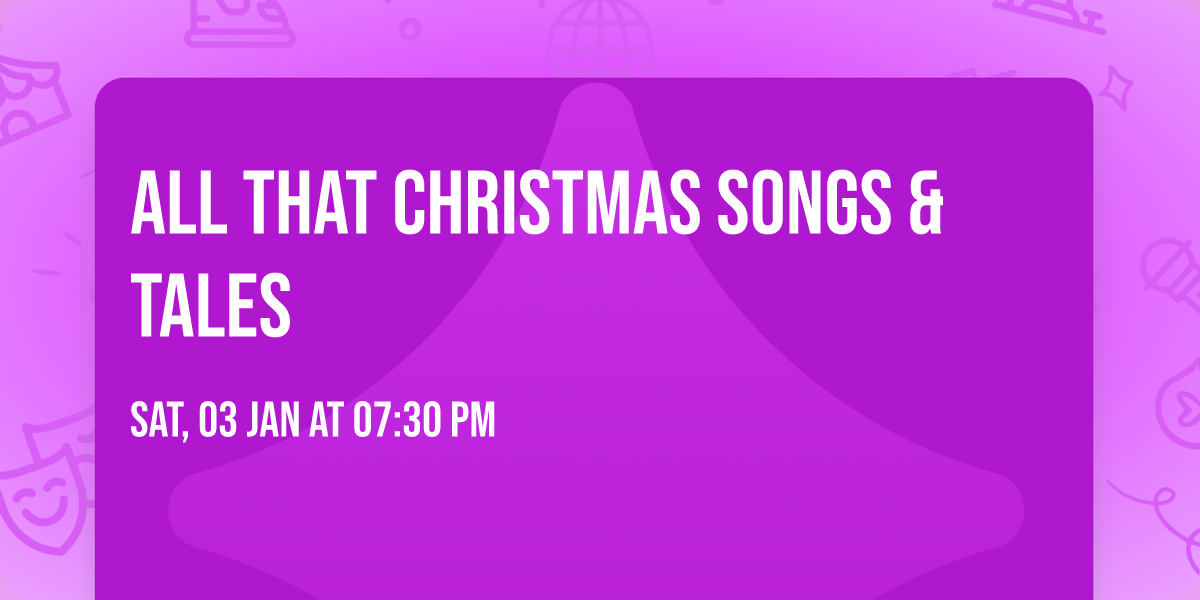 ALL THAT CHRISTMAS SONGS & TALES

SAT, 03 JAN AT 07:30 PM